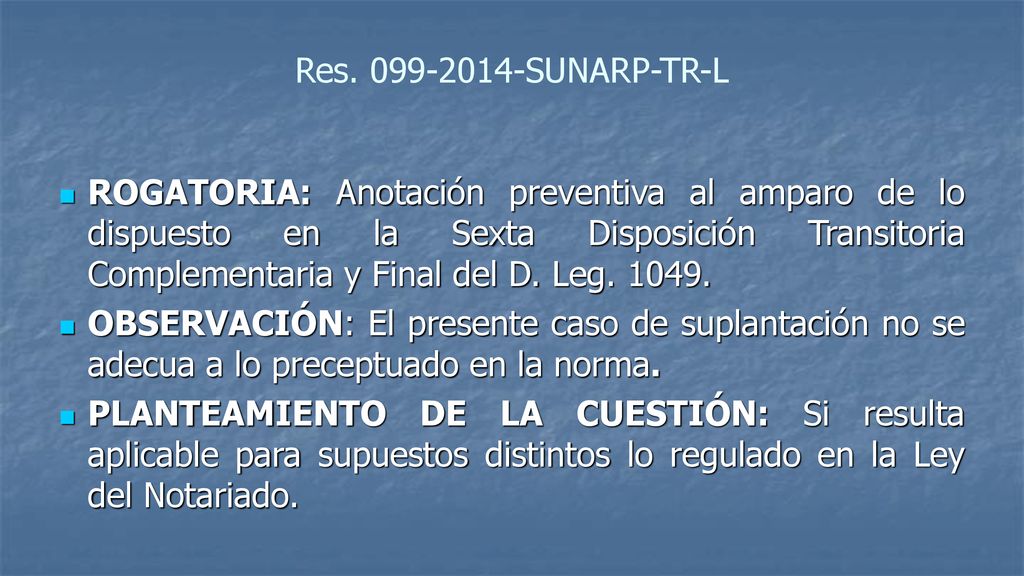 Res. 099-2014-SUNARP-TR-L

ROGATORIA: Anotación preventiva al amparo de lo dispuesto en la Sexta Disposición Transitoria Complementaria y Final del D. Leg. 1049.

OBSERVACIÓN: El presente caso de suplantación no se adecua a lo preceptuado en la norma.

PLANTEAMIENTO DE LA CUESTIÓN: Si resulta aplicable para supuestos distintos lo regulado en la Ley del Notariado.